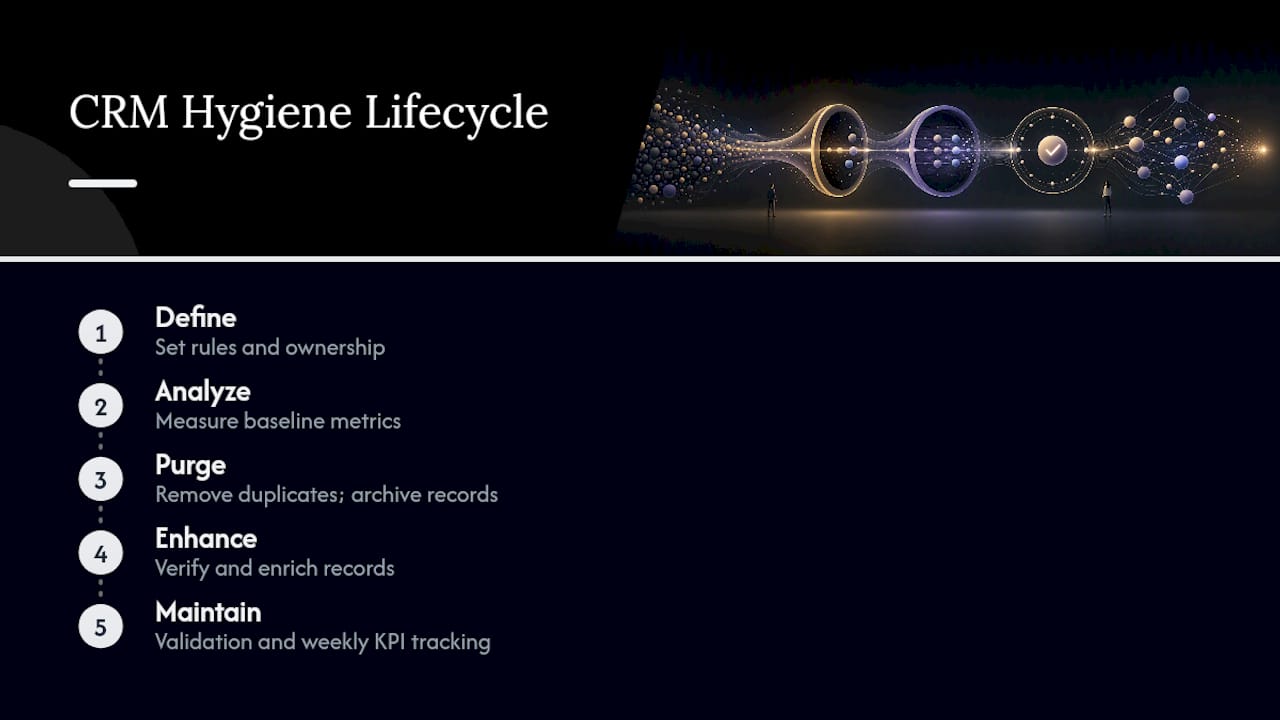 CRM Hygiene Lifecycle

1 Define
Set rules and ownership

2 Analyze
Measure baseline metrics

3 Purge
Remove duplicates; archive records

4 Enhance
Verify and enrich records

5 Maintain
Validation and weekly KPI tracking